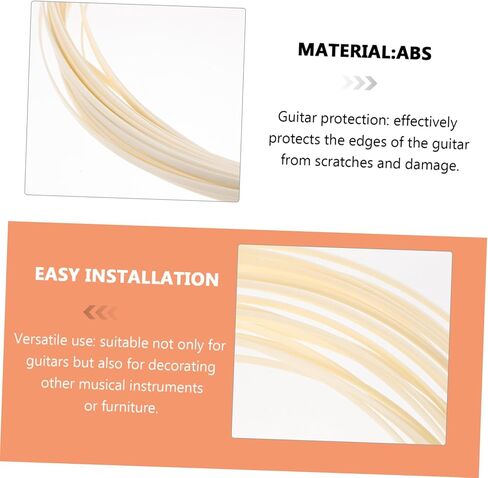 MATERIAL:ABS

Guitar protection: effectively protects the edges of the guitar from scratches and damage.

EASY INSTALLATION

Versatile use: suitable not only for guitars but also for decorating other musical instruments or furniture.